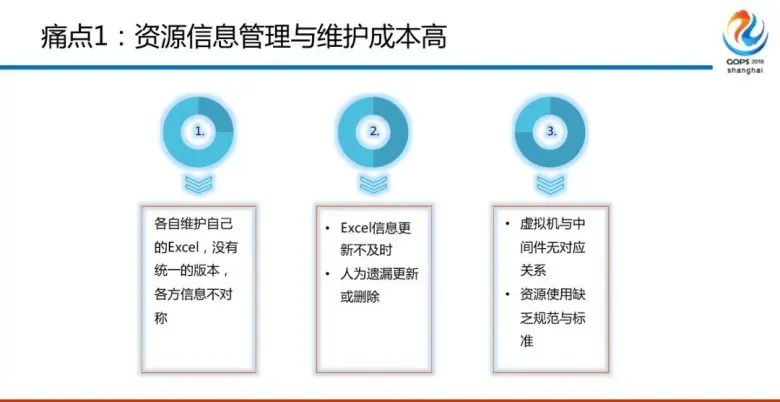 痛点1：资源信息管理与维护成本高

GOPS 2018
shanghai

1.

2.

3.

各自维护自己的Excel，没有统一的版本，各方信息不对称

• Excel信息更新不及时
• 人为遗漏更新或删除

• 虚拟机与中间件无对应关系
• 资源使用缺乏规范与标准